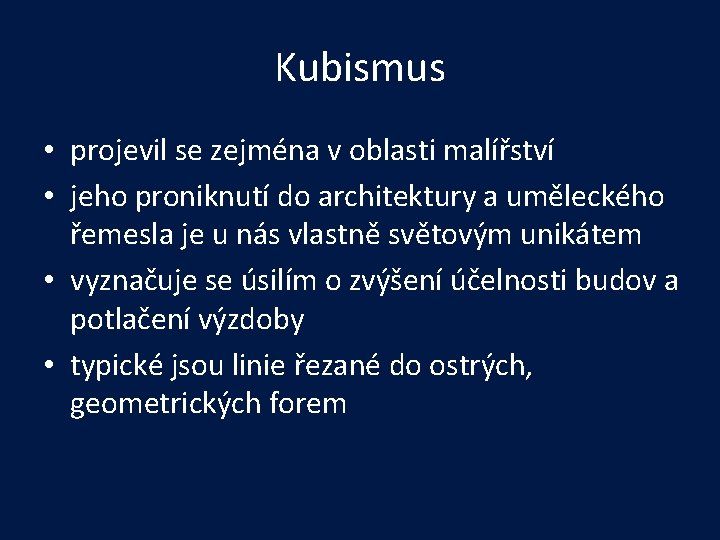 Kubismus

• projevil se zejména v oblasti malířství
• jeho proniknutí do architektury a uměleckého řemesla je u nás vlastně světovým unikátem
• vyznačuje se úsilím o zvýšení účelnosti budov a potlačení výzdoby
• typické jsou linie řezané do ostrých, geometrických forem